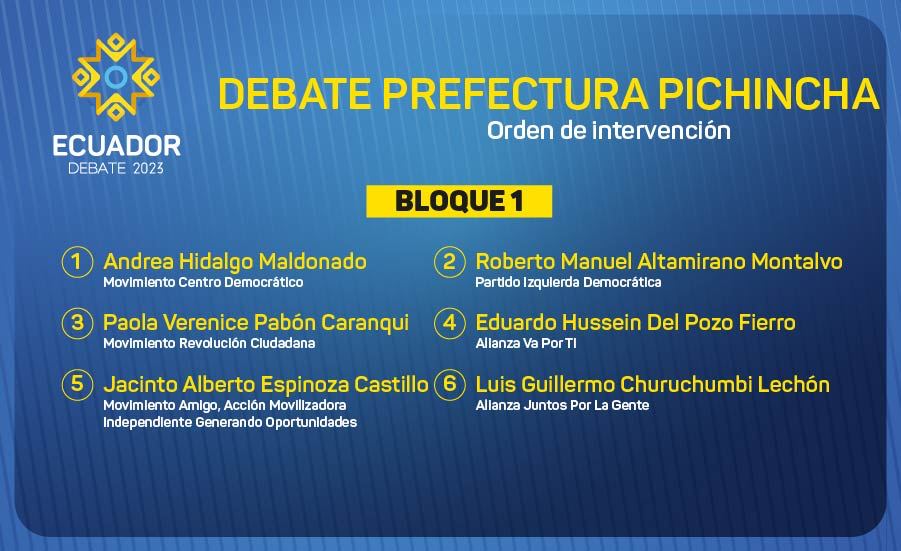 ECUADOR
DEBATE 2023

DEBATE PREFECTURA PICHINCHA
Orden de intervención

BLOQUE 1

1 Andrea Hidalgo Maldonado
Movimiento Centro Democrático

2 Roberto Manuel Altamirano Montalvo
Partido Izquierda Democrática

3 Paola Verenice Pabón Caranqui
Movimiento Revolución Ciudadana

4 Eduardo Hussein Del Pozo Fierro
Alianza Va Por Ti

5 Jacinto Alberto Espinoza Castillo
Movimiento Amigo, Acción Movilizadora Independiente Generando Oportunidades

6 Luis Guillermo Churuchumbi Lechón
Alianza Juntos Por La Gente